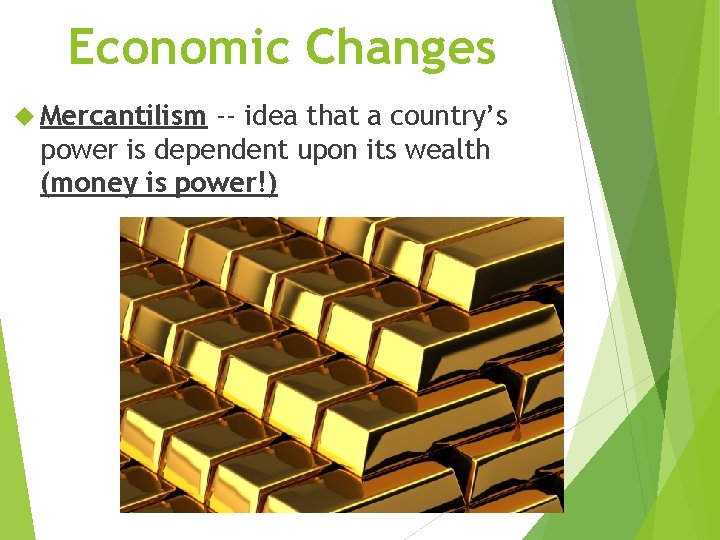 Economic Changes

Mercantilism -- idea that a country's power is dependent upon its wealth (money is power!)